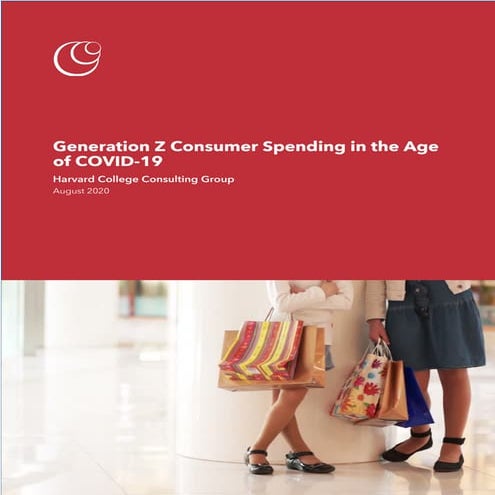 Generation Z Consumer Spending in the Age of COVID-19

Harvard College Consulting Group

August 2020